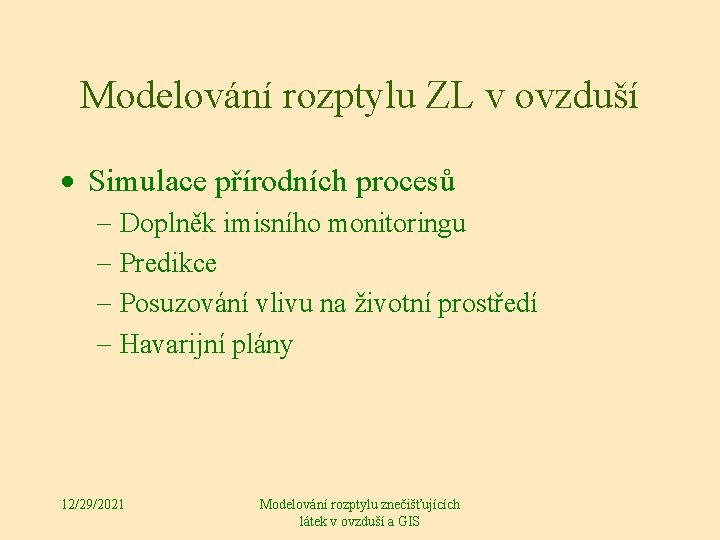 Modelování rozptylu ZL v ovzduší

• Simulace přírodních procesů
– Doplněk imisního monitoringu
– Predikce
– Posuzování vlivu na životní prostředí
– Havarijní plány

12/29/2021

Modelování rozptylu znečišťujících látek v ovzduší a GIS